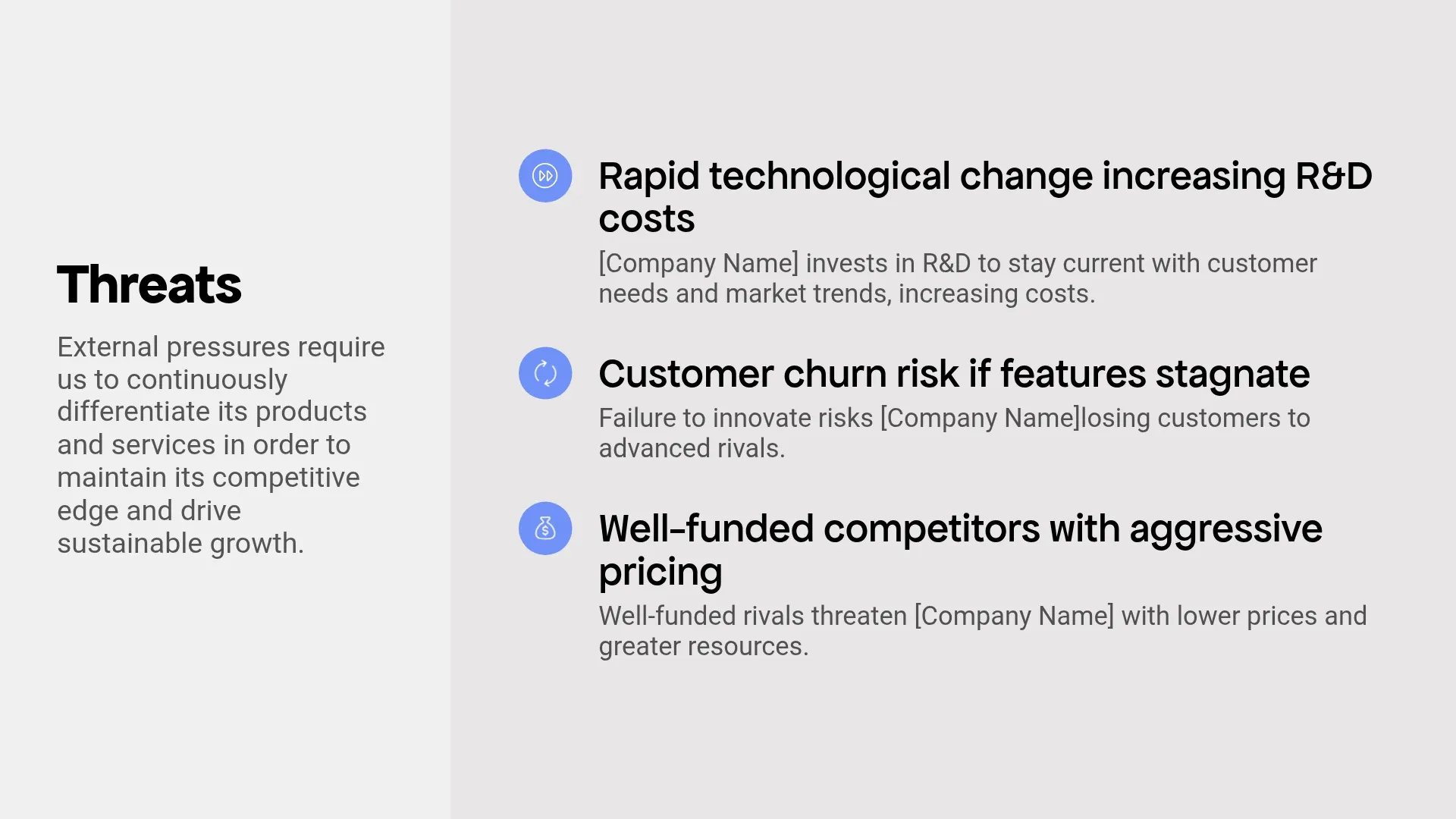 Threats

External pressures require us to continuously differentiate its products and services in order to maintain its competitive edge and drive sustainable growth.

Rapid technological change increasing R&D costs

[Company Name] invests in R&D to stay current with customer needs and market trends, increasing costs.

Customer churn risk if features stagnate

Failure to innovate risks [Company Name]losing customers to advanced rivals.

Well-funded competitors with aggressive pricing

Well-funded rivals threaten [Company Name] with lower prices and greater resources.